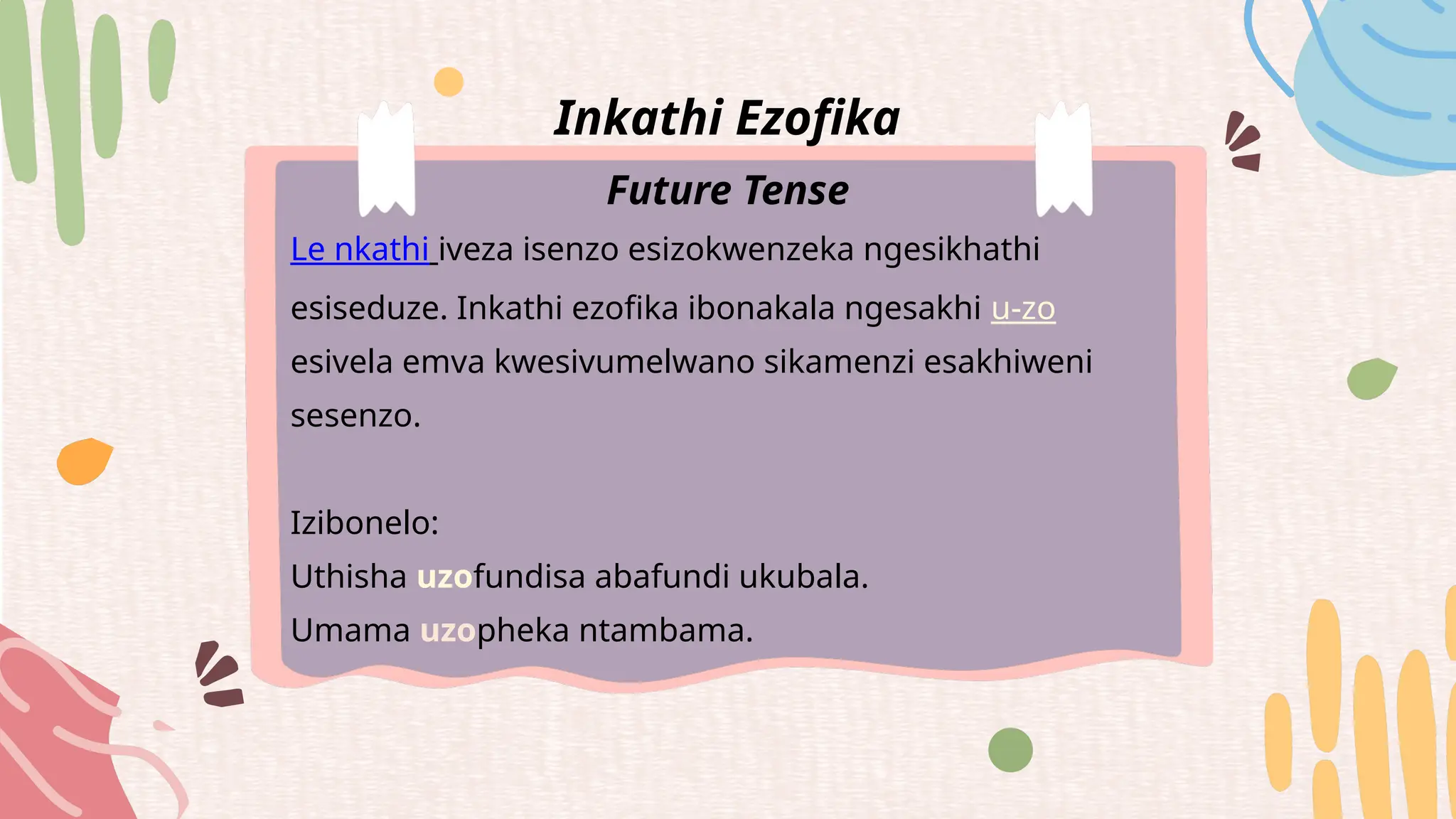 Inkathi Ezofika

Future Tense

Le nkathi iveza isenzo esizokwenzeka ngesikhathi esiseduze. Inkathi ezofika ibonakala ngesakhi u-zo esivela emva kwesivumelwano sikamenzi esakhiweni sesenzo.

Izibonelo:
Uthisha uzofundisa abafundi ukubala.
Umama uzopheka ntambama.